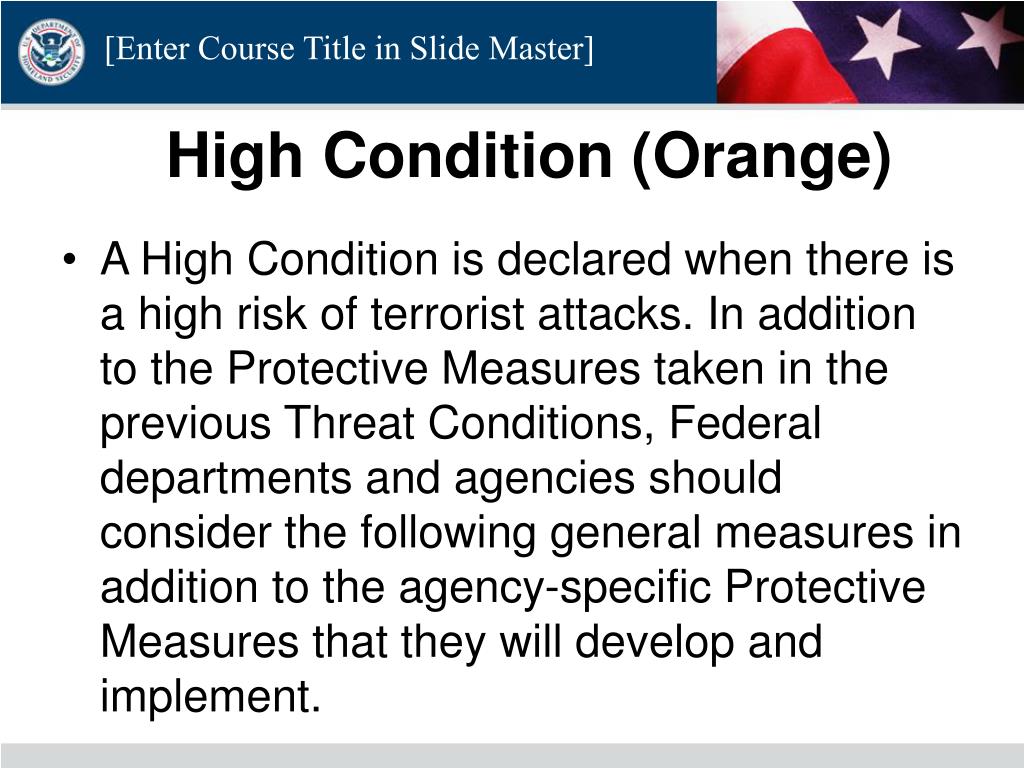 [Enter Course Title in Slide Master]

High Condition (Orange)

• A High Condition is declared when there is a high risk of terrorist attacks. In addition to the Protective Measures taken in the previous Threat Conditions, Federal departments and agencies should consider the following general measures in addition to the agency-specific Protective Measures that they will develop and implement.